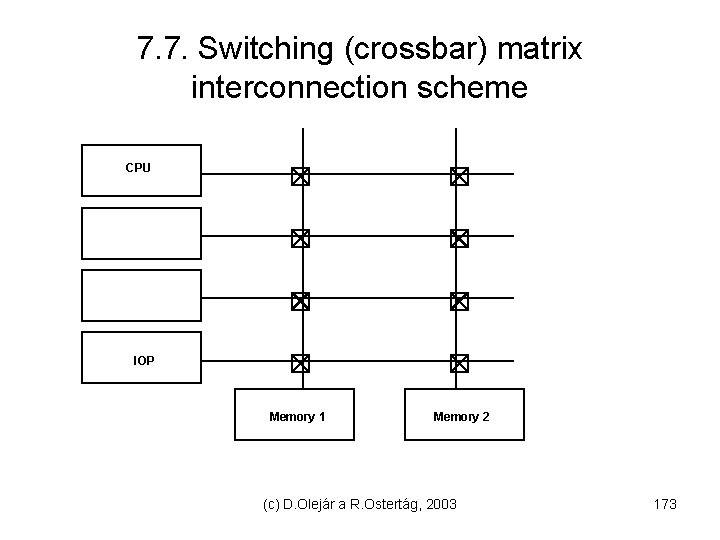 7.7. Switching (crossbar) matrix interconnection scheme

CPU

IOP

Memory 1

Memory 2

(c) D.Olejár a R.Ostertág, 2003

173